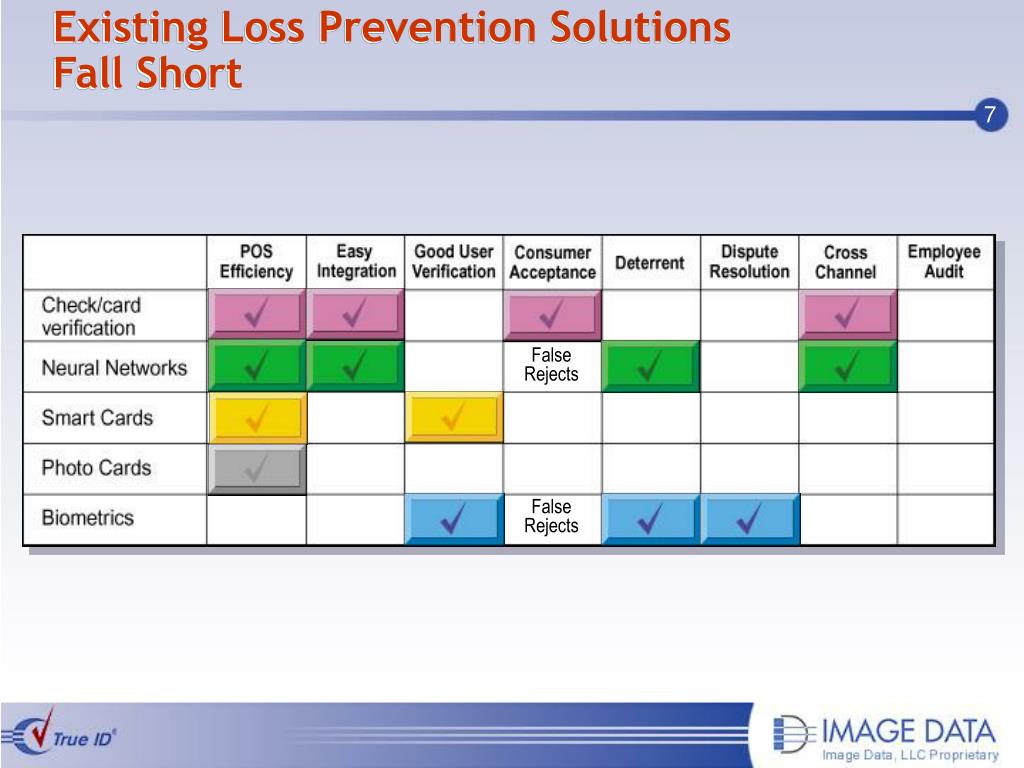 Existing Loss Prevention Solutions Fall Short

7

| | POS Efficiency | Easy Integration | Good User Verification | Consumer Acceptance | Deterrent | Dispute Resolution | Cross Channel | Employee Audit |
|---|---|---|---|---|---|---|---|---|
| Check/card verification | ✓ | ✓ | | ✓ | | | ✓ | |
| Neural Networks | ✓ | ✓ | | False Rejects | ✓ | | ✓ | |
| Smart Cards | ✓ | | ✓ | | | | | |
| Photo Cards | ✓ | | | | | | | |
| Biometrics | | | ✓ | False Rejects | ✓ | ✓ | | |

True ID®

IMAGE DATA
Image Data, LLC Proprietary